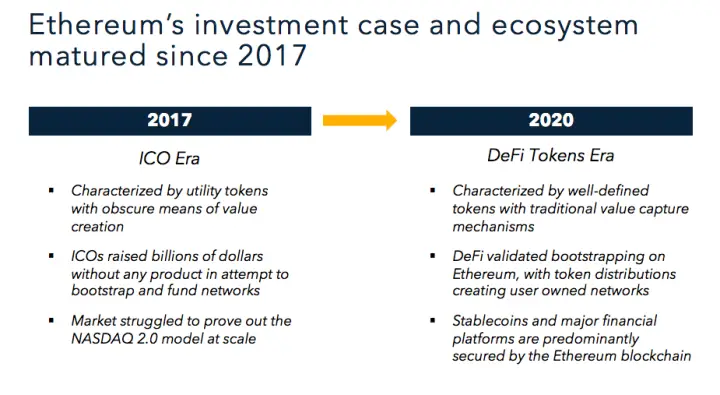 Ethereum's investment case and ecosystem matured since 2017

2017

ICO Era

▪ Characterized by utility tokens with obscure means of value creation

▪ ICOs raised billions of dollars without any product in attempt to bootstrap and fund networks

▪ Market struggled to prove out the NASDAQ 2.0 model at scale

2020

DeFi Tokens Era

▪ Characterized by well-defined tokens with traditional value capture mechanisms

▪ DeFi validated bootstrapping on Ethereum, with token distributions creating user owned networks

▪ Stablecoins and major financial platforms are predominantly secured by the Ethereum blockchain